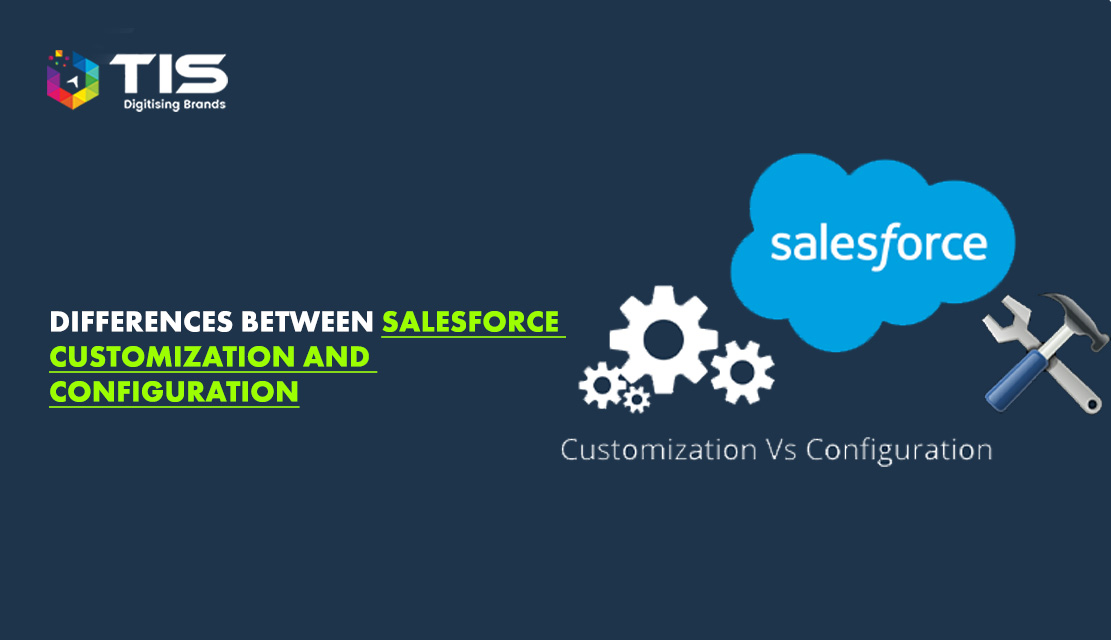 TIS
Digitising Brands

DIFFERENCES BETWEEN SALESFORCE CUSTOMIZATION AND CONFIGURATION

salesforce

Customization Vs Configuration